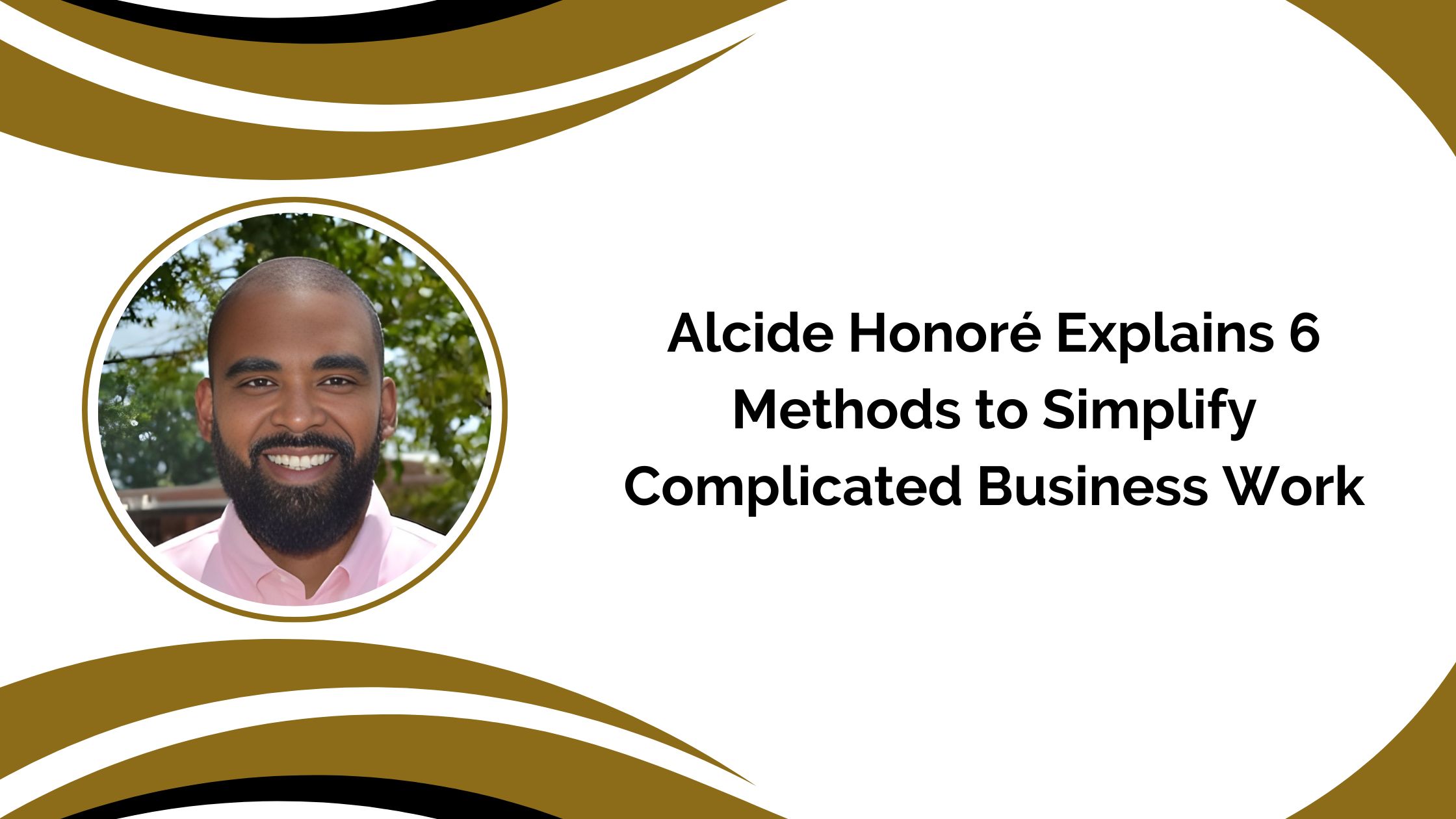 Alcide Honoré Explains 6 Methods to Simplify Complicated Business Work